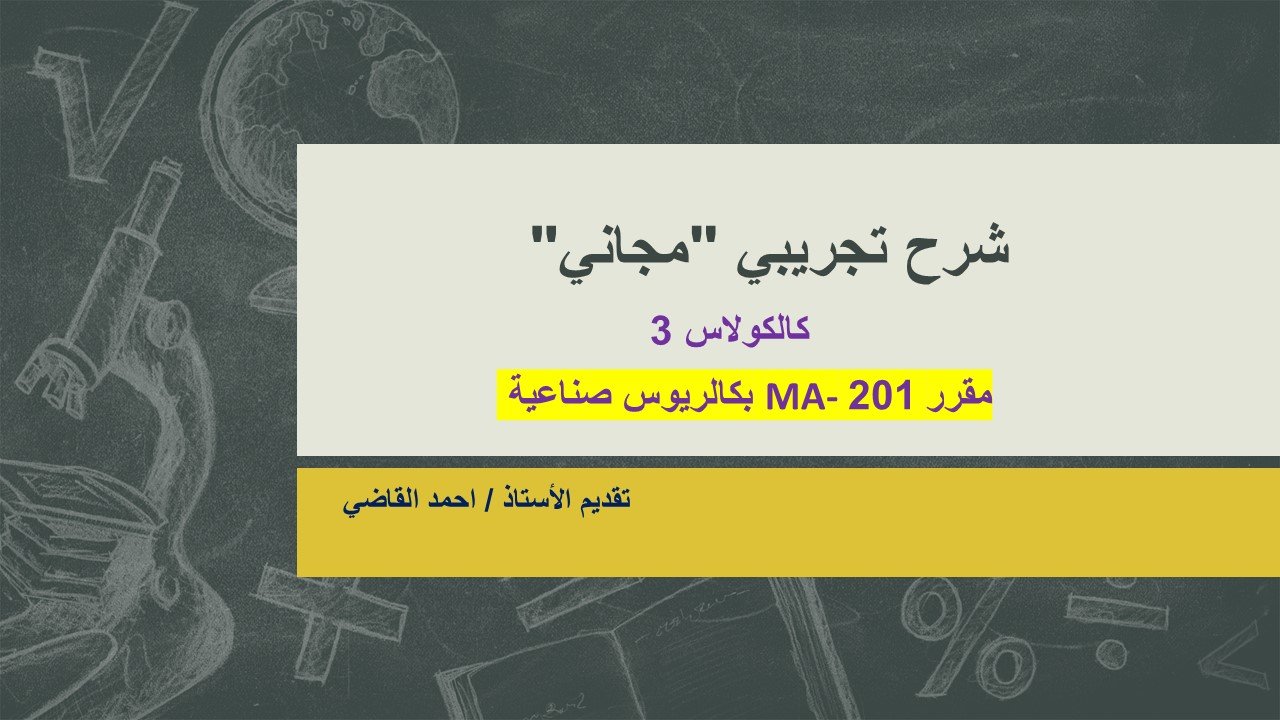 شرح تجريبي "مجاني"

كالكولاس 3

مقرر MA- 201 بكالريوس صناعية

تقديم الأستاذ / احمد القاضي